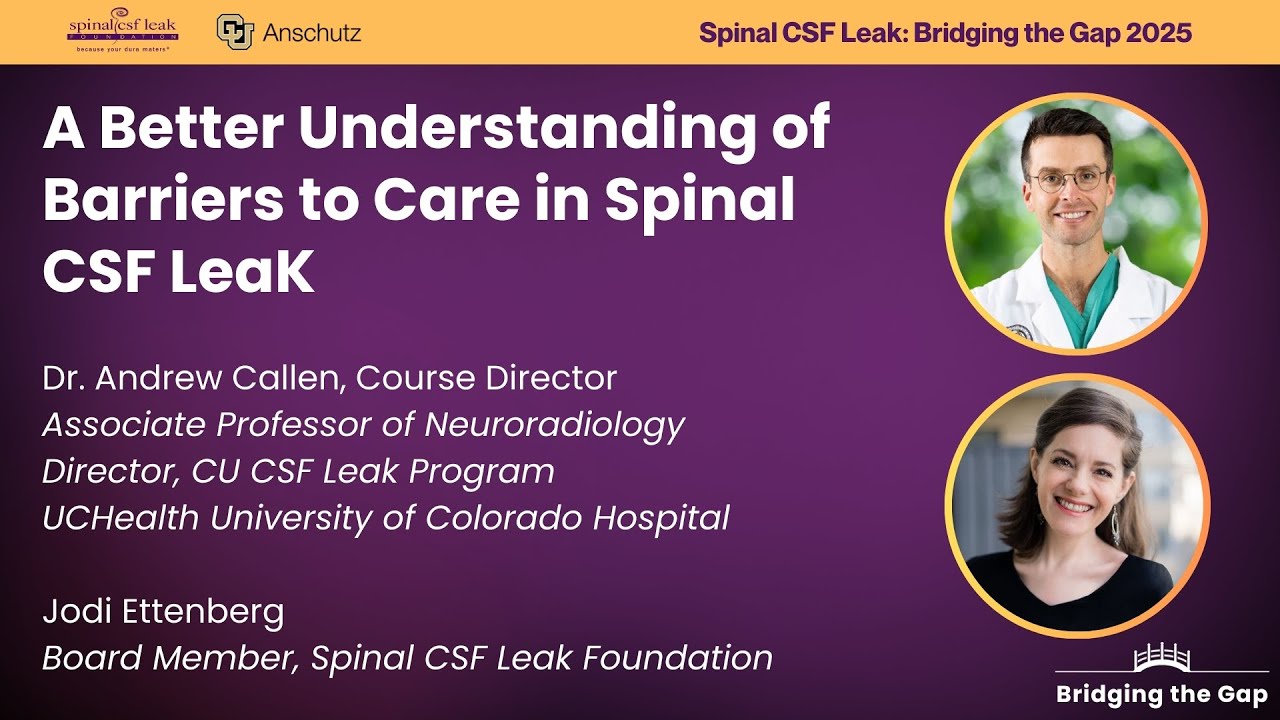 spinal csf leak FOUNDATION because your dura matters®

Anschutz

Spinal CSF Leak: Bridging the Gap 2025

A Better Understanding of Barriers to Care in Spinal CSF LeaK

Dr. Andrew Callen, Course Director
Associate Professor of Neuroradiology
Director, CU CSF Leak Program
UCHealth University of Colorado Hospital

Jodi Ettenberg
Board Member, Spinal CSF Leak Foundation

Bridging the Gap